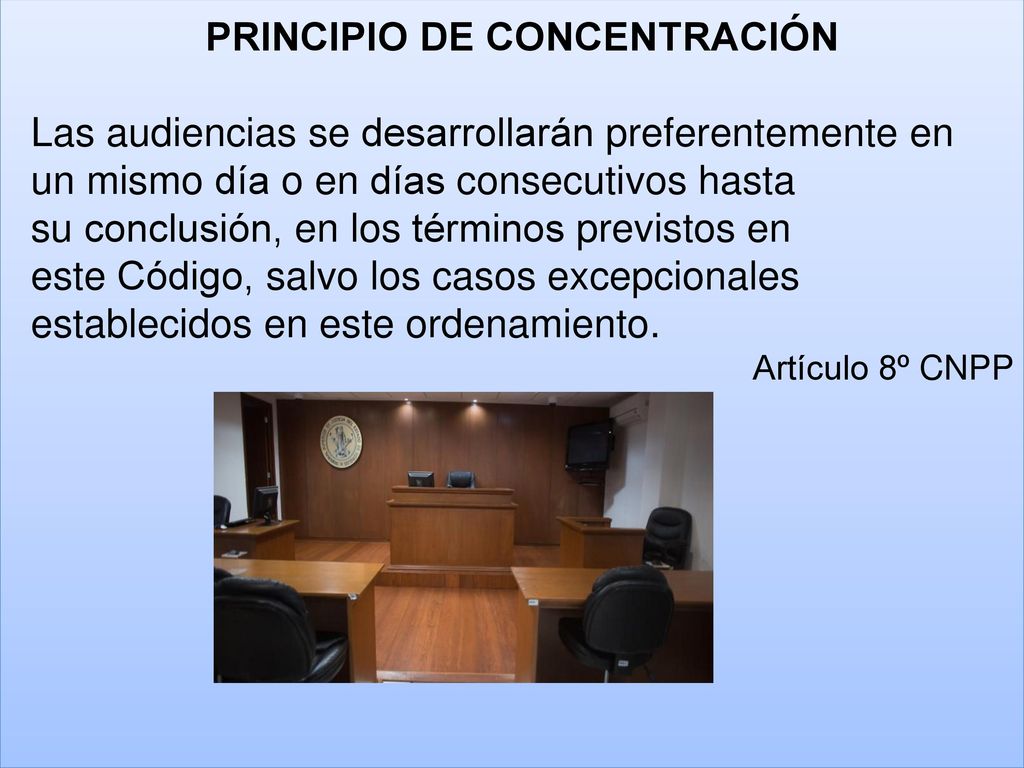 PRINCIPIO DE CONCENTRACIÓN

Las audiencias se desarrollarán preferentemente en un mismo día o en días consecutivos hasta su conclusión, en los términos previstos en este Código, salvo los casos excepcionales establecidos en este ordenamiento.

Artículo 8º CNPP